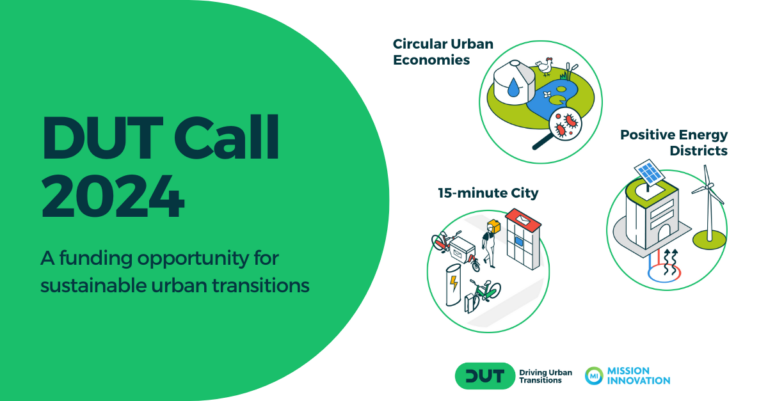 DUT Call 2024

A funding opportunity for sustainable urban transitions

Circular Urban Economies

Positive Energy Districts

15-minute City

DUT Driving Urban Transitions

MI MISSION INNOVATION